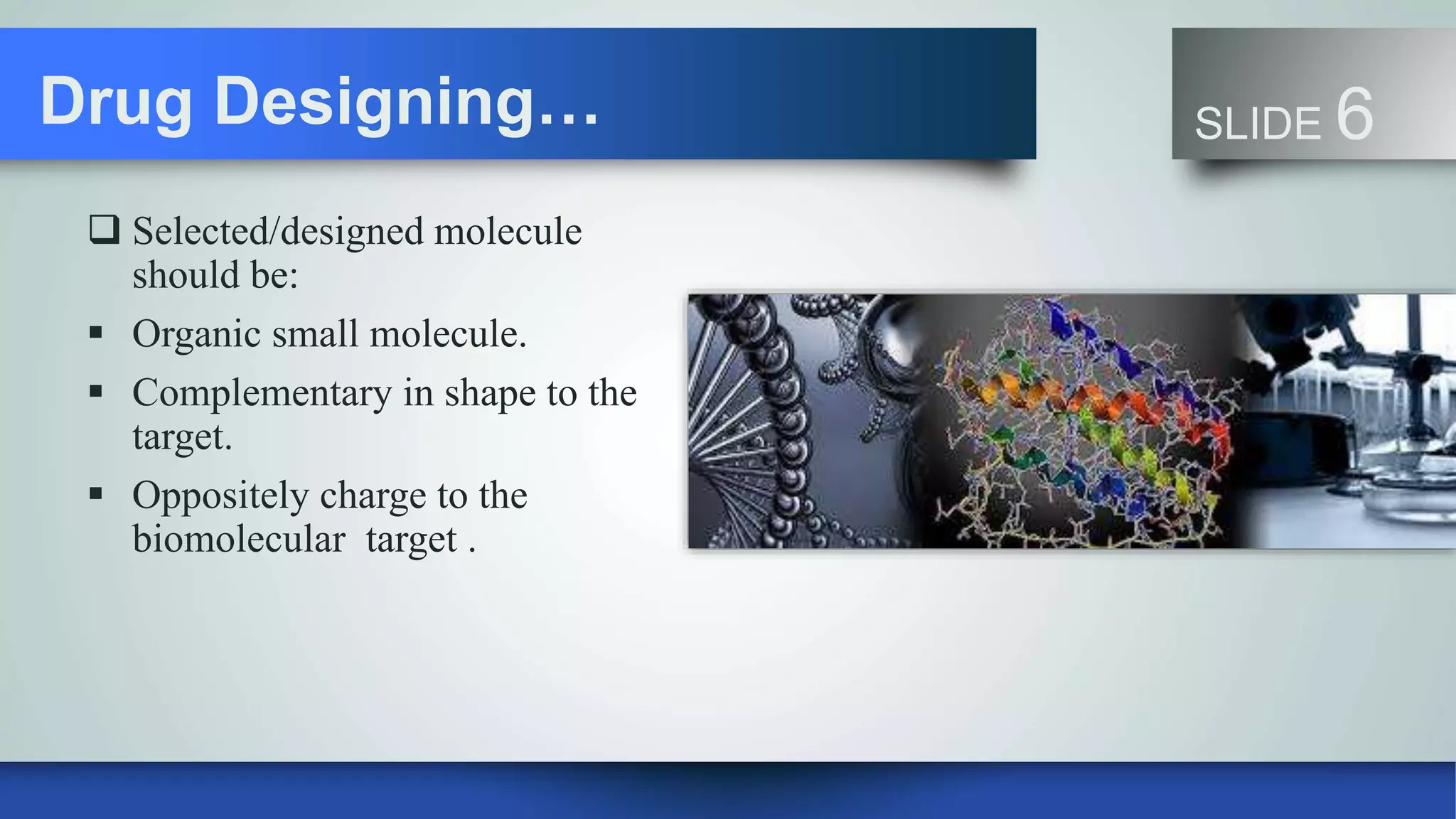 Drug Designing…

SLIDE 6

❑ Selected/designed molecule should be:

▪ Organic small molecule.

▪ Complementary in shape to the target.

▪ Oppositely charge to the biomolecular target .